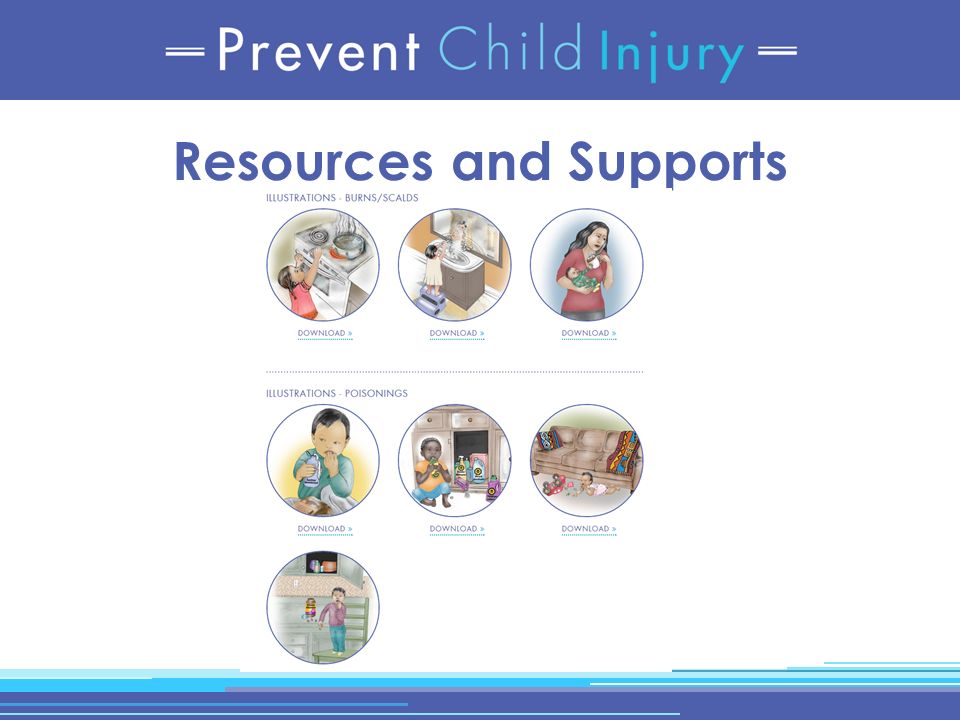 Prevent Child Injury

Resources and Supports

ILLUSTRATIONS - BURNS/SCALDS

DOWNLOAD »

DOWNLOAD »

DOWNLOAD »

ILLUSTRATIONS - POISONINGS

DOWNLOAD »

DOWNLOAD »

DOWNLOAD »